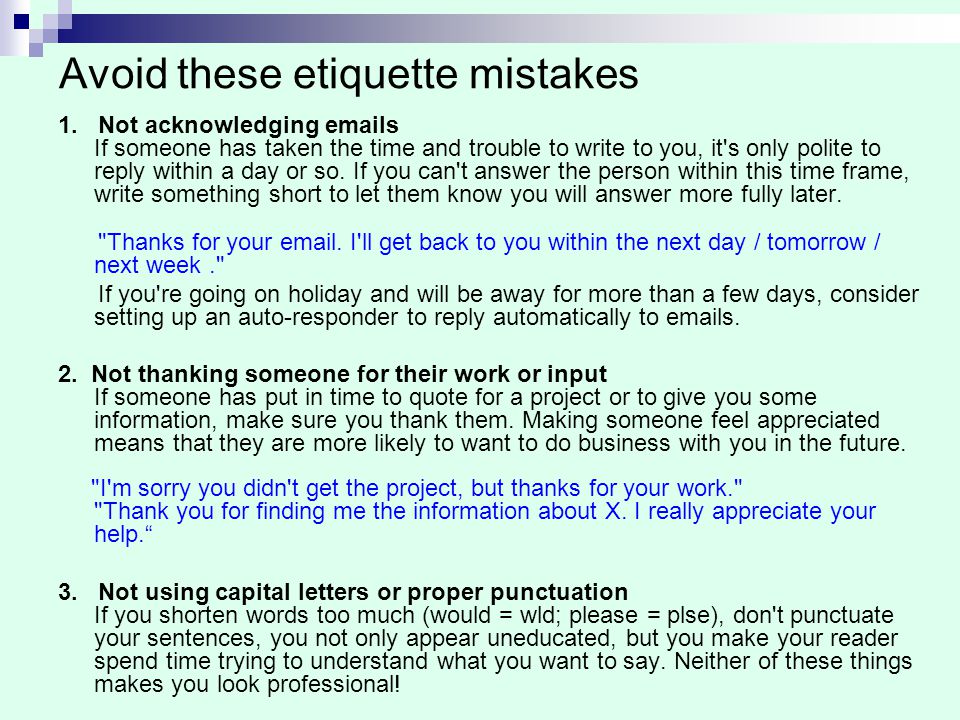 Avoid these etiquette mistakes

1. Not acknowledging emails
If someone has taken the time and trouble to write to you, it's only polite to reply within a day or so. If you can't answer the person within this time frame, write something short to let them know you will answer more fully later.

"Thanks for your email. I'll get back to you within the next day / tomorrow / next week ."

If you're going on holiday and will be away for more than a few days, consider setting up an auto-responder to reply automatically to emails.

2. Not thanking someone for their work or input
If someone has put in time to quote for a project or to give you some information, make sure you thank them. Making someone feel appreciated means that they are more likely to want to do business with you in the future.

"I'm sorry you didn't get the project, but thanks for your work."
"Thank you for finding me the information about X. I really appreciate your help.“

3. Not using capital letters or proper punctuation
If you shorten words too much (would = wld; please = plse), don't punctuate your sentences, you not only appear uneducated, but you make your reader spend time trying to understand what you want to say. Neither of these things makes you look professional!